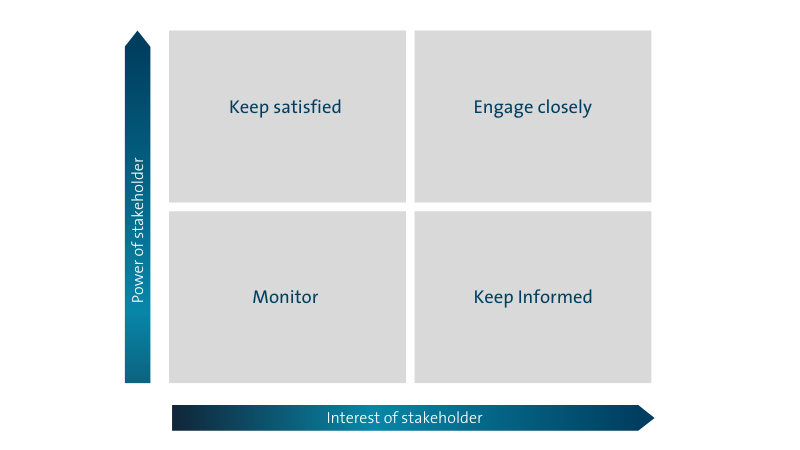 Power of stakeholder

Keep satisfied

Engage closely

Monitor

Keep Informed

Interest of stakeholder